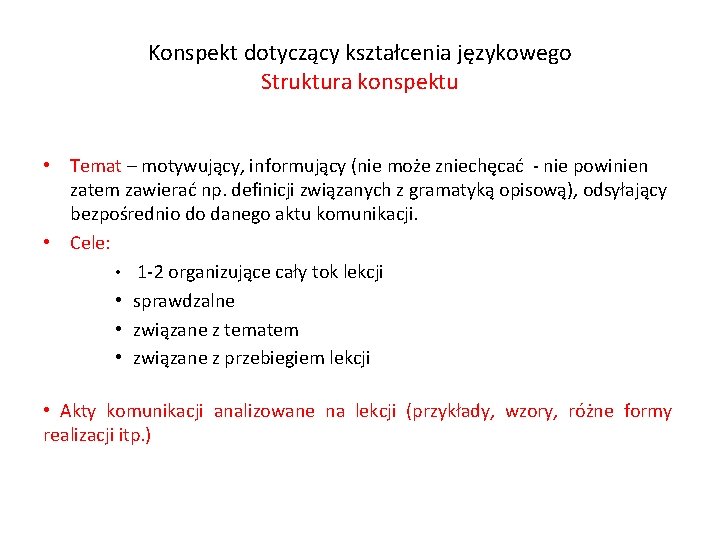 Konspekt dotyczący kształcenia językowego
Struktura konspektu

• Temat – motywujący, informujący (nie może zniechęcać - nie powinien zatem zawierać np. definicji związanych z gramatyką opisową), odsyłający bezpośrednio do danego aktu komunikacji.
• Cele:
  • 1-2 organizujące cały tok lekcji
  • sprawdzalne
  • związane z tematem
  • związane z przebiegiem lekcji

• Akty komunikacji analizowane na lekcji (przykłady, wzory, różne formy realizacji itp.)